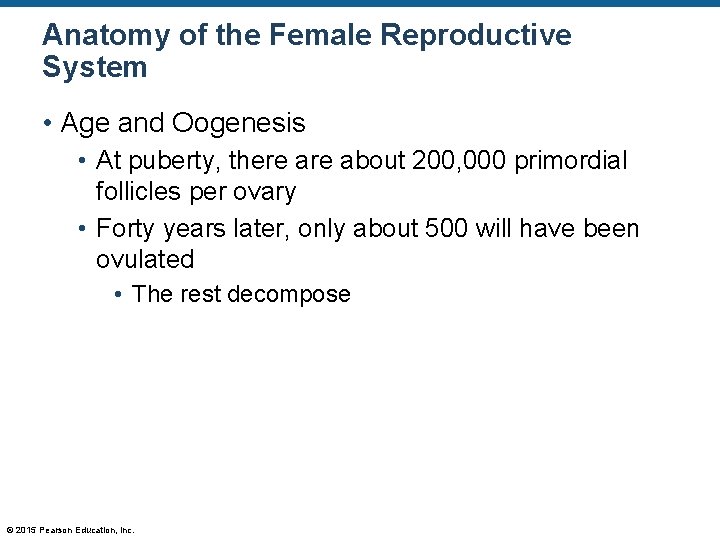 Anatomy of the Female Reproductive System

• Age and Oogenesis
  • At puberty, there are about 200,000 primordial follicles per ovary
  • Forty years later, only about 500 will have been ovulated
    • The rest decompose

© 2015 Pearson Education, Inc.